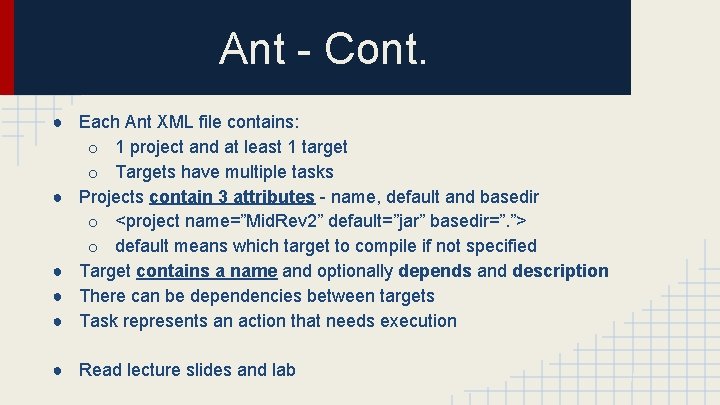 Ant - Cont.

● Each Ant XML file contains:
○ 1 project and at least 1 target
○ Targets have multiple tasks
● Projects contain 3 attributes - name, default and basedir
○ <project name=”MidRev2” default=”jar” basedir=”.”>
○ default means which target to compile if not specified
● Target contains a name and optionally depends and description
● There can be dependencies between targets
● Task represents an action that needs execution

● Read lecture slides and lab